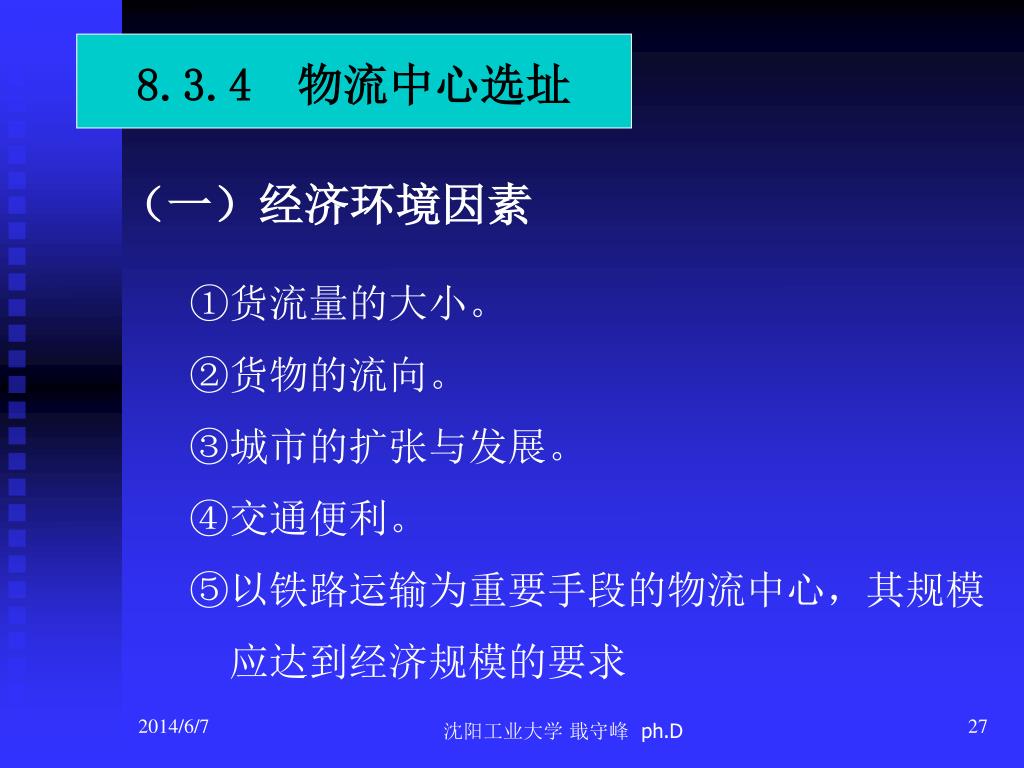 8.3.4　物流中心选址

（一）经济环境因素

①货流量的大小。

②货物的流向。

③城市的扩张与发展。

④交通便利。

⑤以铁路运输为重要手段的物流中心，其规模应达到经济规模的要求

2014/6/7

沈阳工业大学 戢守峰 ph.D

27